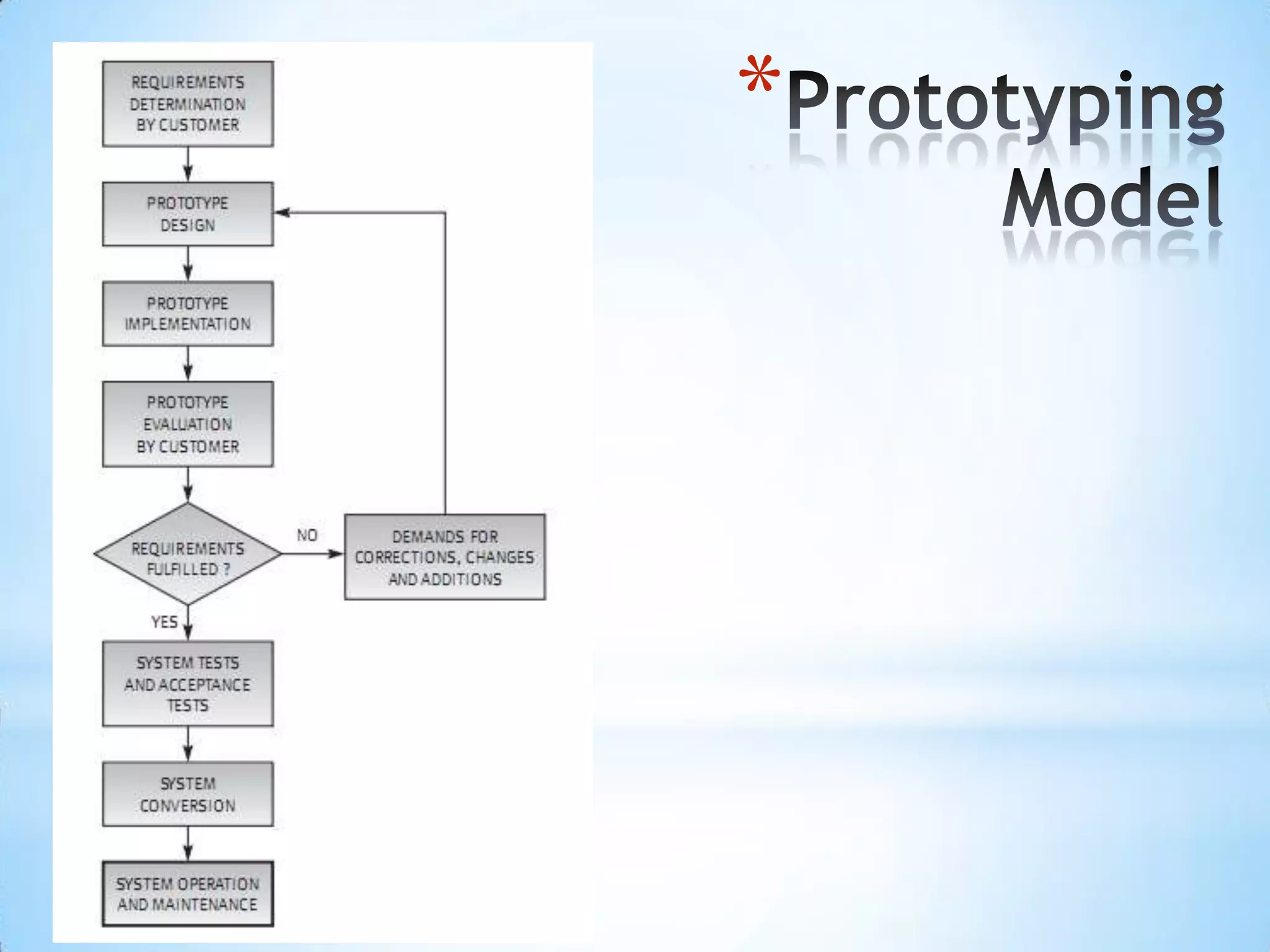 *Prototyping Model

REQUIREMENTS DETERMINATION BY CUSTOMER

PROTOTYPE DESIGN

PROTOTYPE IMPLEMENTATION

PROTOTYPE EVALUATION BY CUSTOMER

REQUIREMENTS FULFILLED ?

NO

DEMANDS FOR CORRECTIONS, CHANGES AND ADDITIONS

YES

SYSTEM TESTS AND ACCEPTANCE TESTS

SYSTEM CONVERSION

SYSTEM OPERATION AND MAINTENANCE